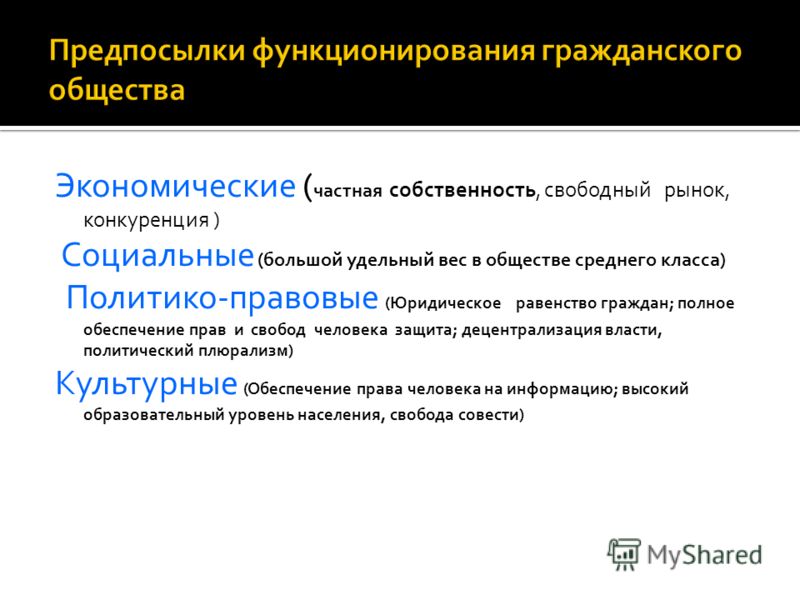 Предпосылки функционирования гражданского общества

Экономические (частная собственность, свободный рынок, конкуренция )

Социальные (большой удельный вес в обществе среднего класса)

Политико-правовые (Юридическое равенство граждан; полное обеспечение прав и свобод человека защита; децентрализация власти, политический плюрализм)

Культурные (Обеспечение права человека на информацию; высокий образовательный уровень населения, свобода совести)

MyShared